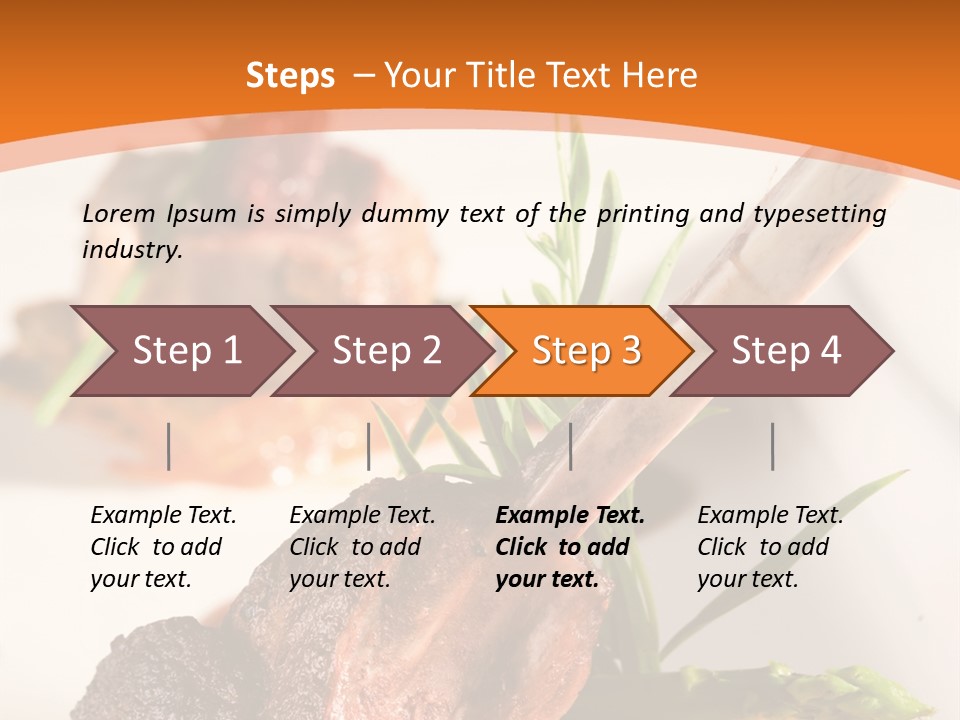 Steps – Your Title Text Here

Lorem Ipsum is simply dummy text of the printing and typesetting industry.

Step 1

Step 2

Step 3

Step 4

Example Text. Click to add your text.

Example Text. Click to add your text.

Example Text. Click to add your text.

Example Text. Click to add your text.